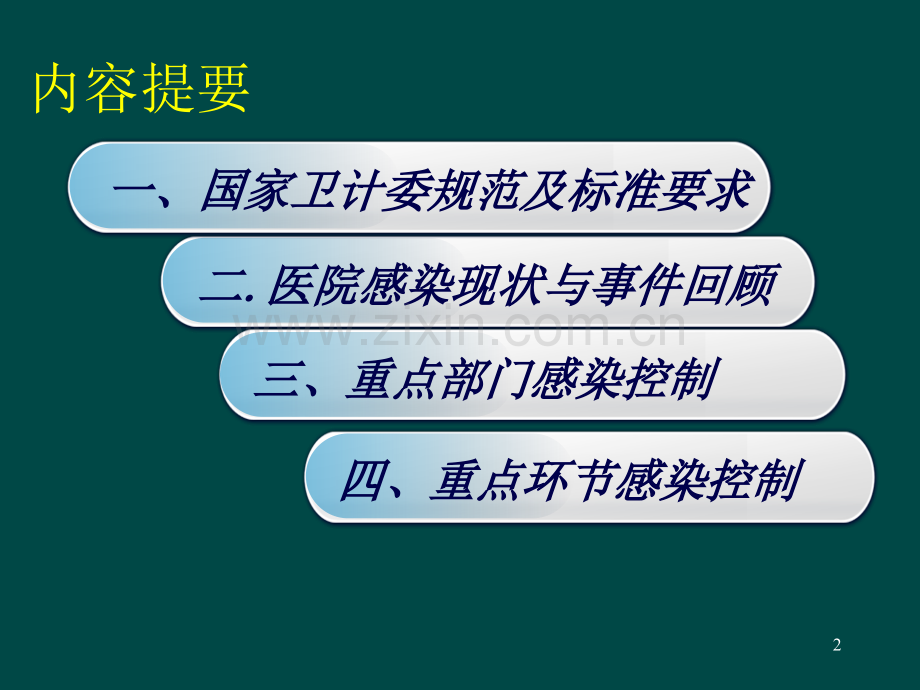 内容提要

一、国家卫计委规范及标准要求

二.医院感染现状与事件回顾

三、重点部门感染控制

四、重点环节感染控制

2

www.zixin.com.cn